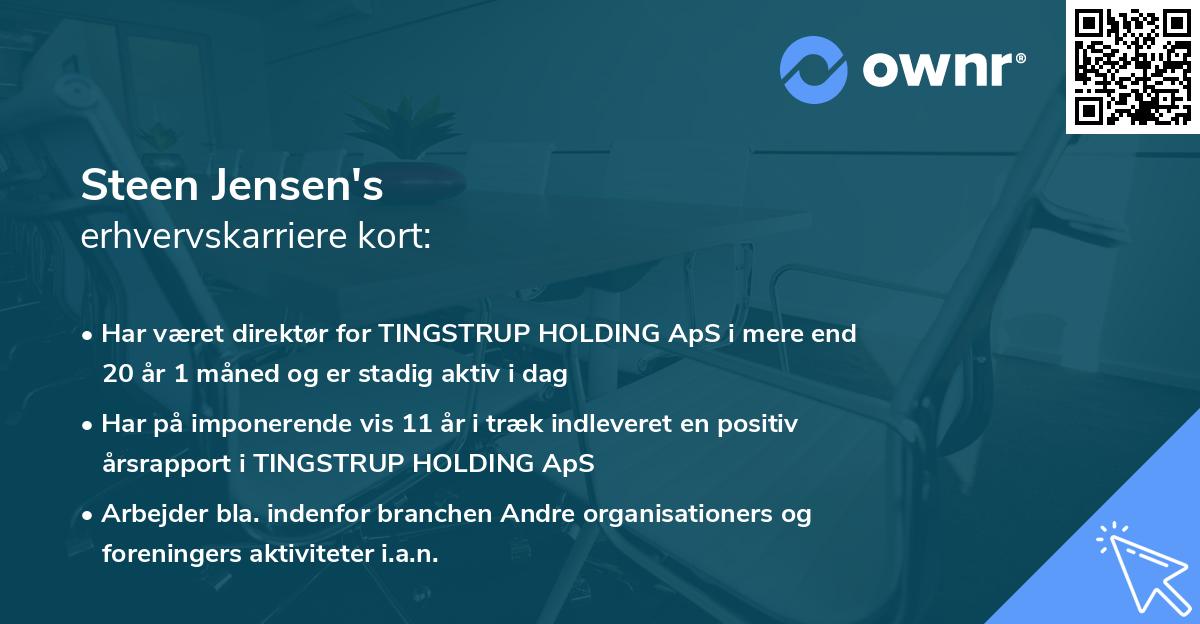 ownr®

Steen Jensen's
erhvervskarriere kort:

• Har været direktør for TINGSTRUP HOLDING ApS i mere end 20 år 1 måned og er stadig aktiv i dag

• Har på imponerende vis 11 år i træk indleveret en positiv årsrapport i TINGSTRUP HOLDING ApS

• Arbejder bla. indenfor branchen Andre organisationers og foreningers aktiviteter i.a.n.